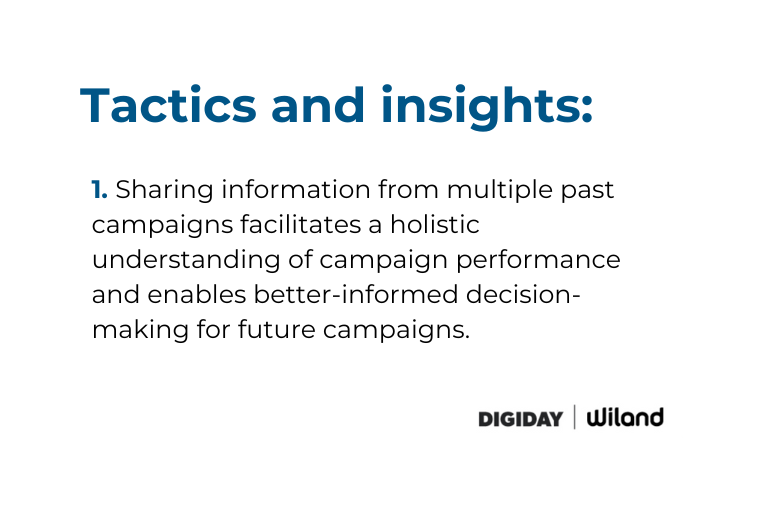 Tactics and insights:

1. Sharing information from multiple past campaigns facilitates a holistic understanding of campaign performance and enables better-informed decision-making for future campaigns.

DIGIDAY | Wiland